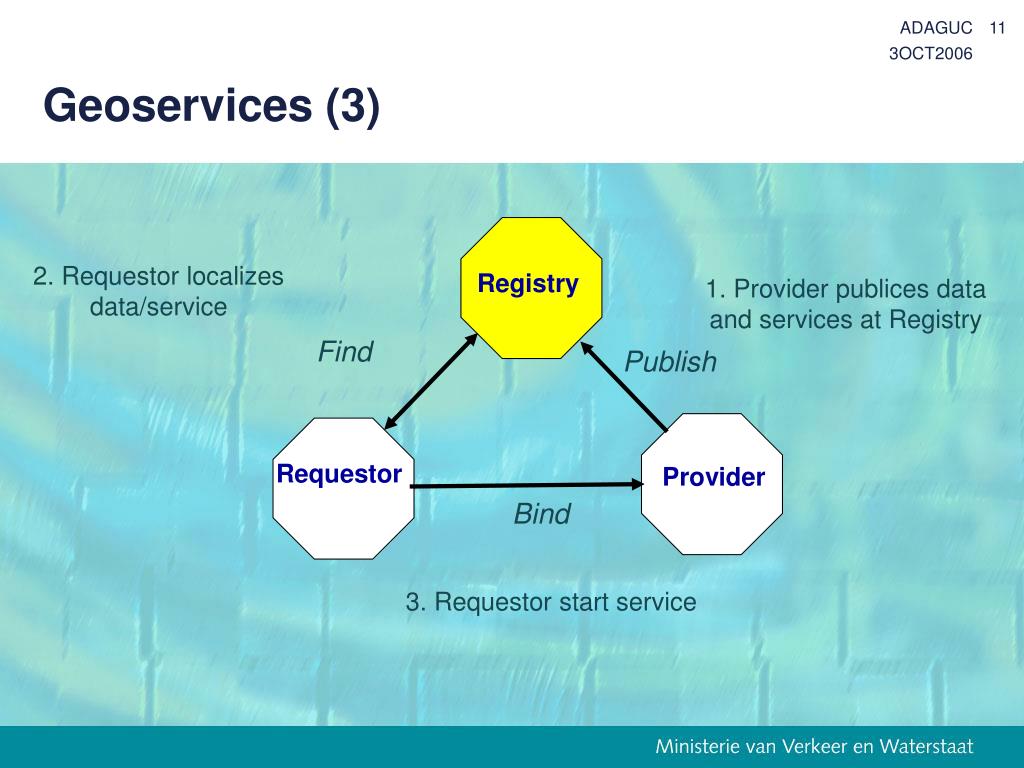 ADAGUC 11
3OCT2006

Geoservices (3)

2. Requestor localizes data/service

Registry

1. Provider publices data and services at Registry

Find

Publish

Requestor

Provider

Bind

3. Requestor start service

Ministerie van Verkeer en Waterstaat